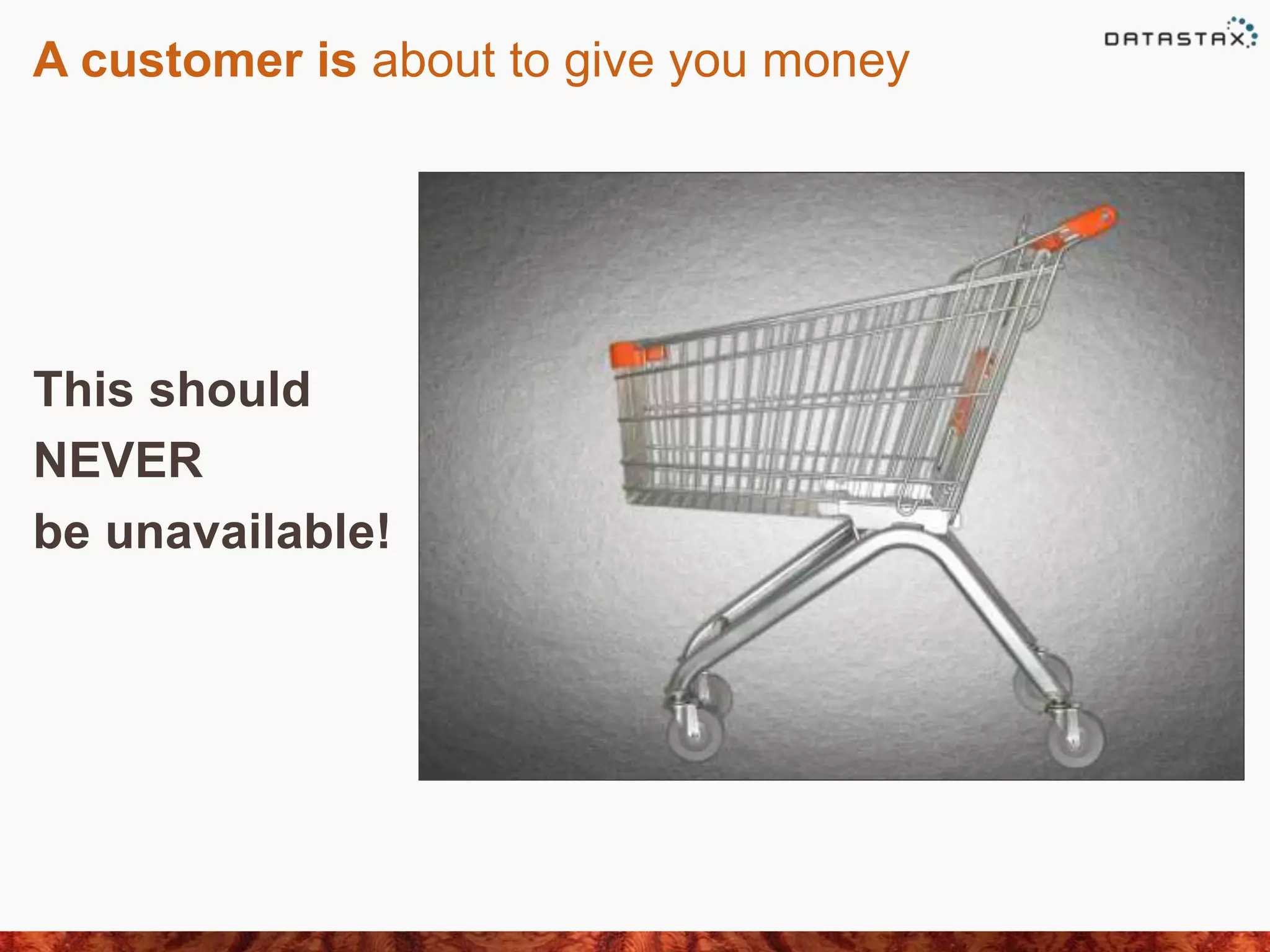 A customer is about to give you money

DATASTAX

This should
NEVER
be unavailable!